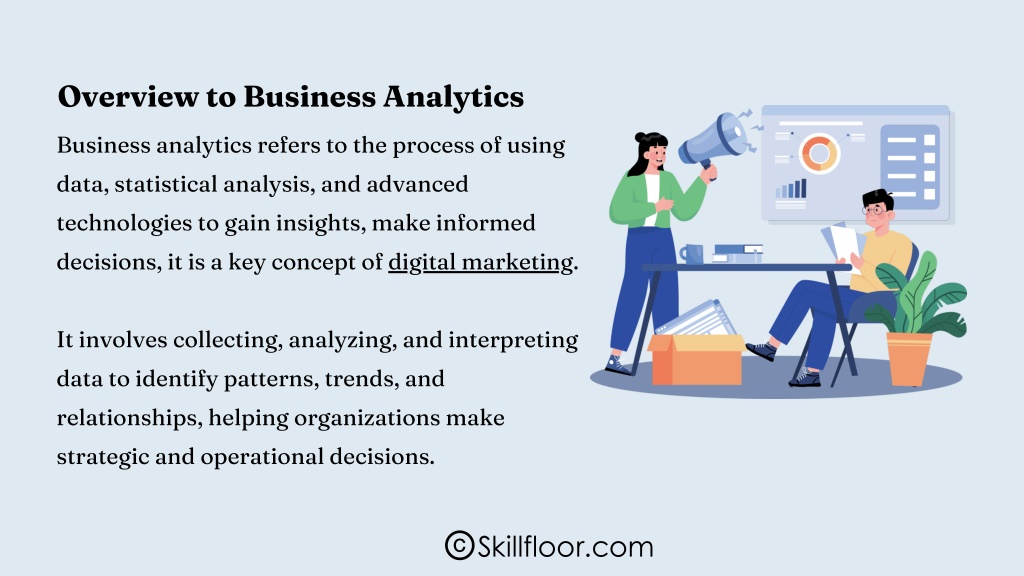 Overview to Business Analytics

Business analytics refers to the process of using data, statistical analysis, and advanced technologies to gain insights, make informed decisions, it is a key concept of digital marketing.

It involves collecting, analyzing, and interpreting data to identify patterns, trends, and relationships, helping organizations make strategic and operational decisions.

©Skillfloor.com